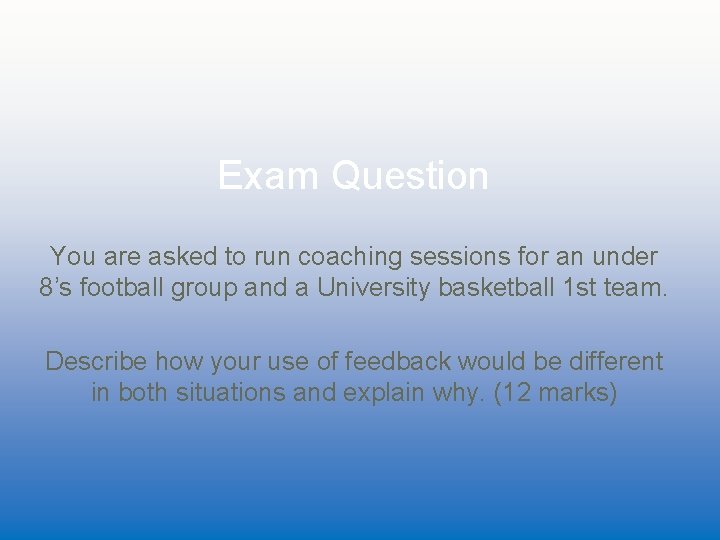 Exam Question

You are asked to run coaching sessions for an under 8’s football group and a University basketball 1st team.

Describe how your use of feedback would be different in both situations and explain why. (12 marks)